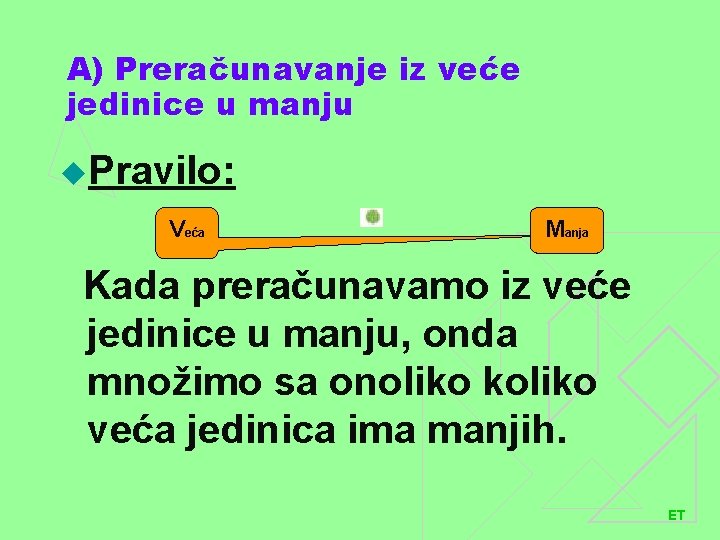 A) Preračunavanje iz veće jedinice u manju

Pravilo:

Veća

Manja

Kada preračunavamo iz veće jedinice u manju, onda množimo sa onoliko koliko veća jedinica ima manjih.

ET